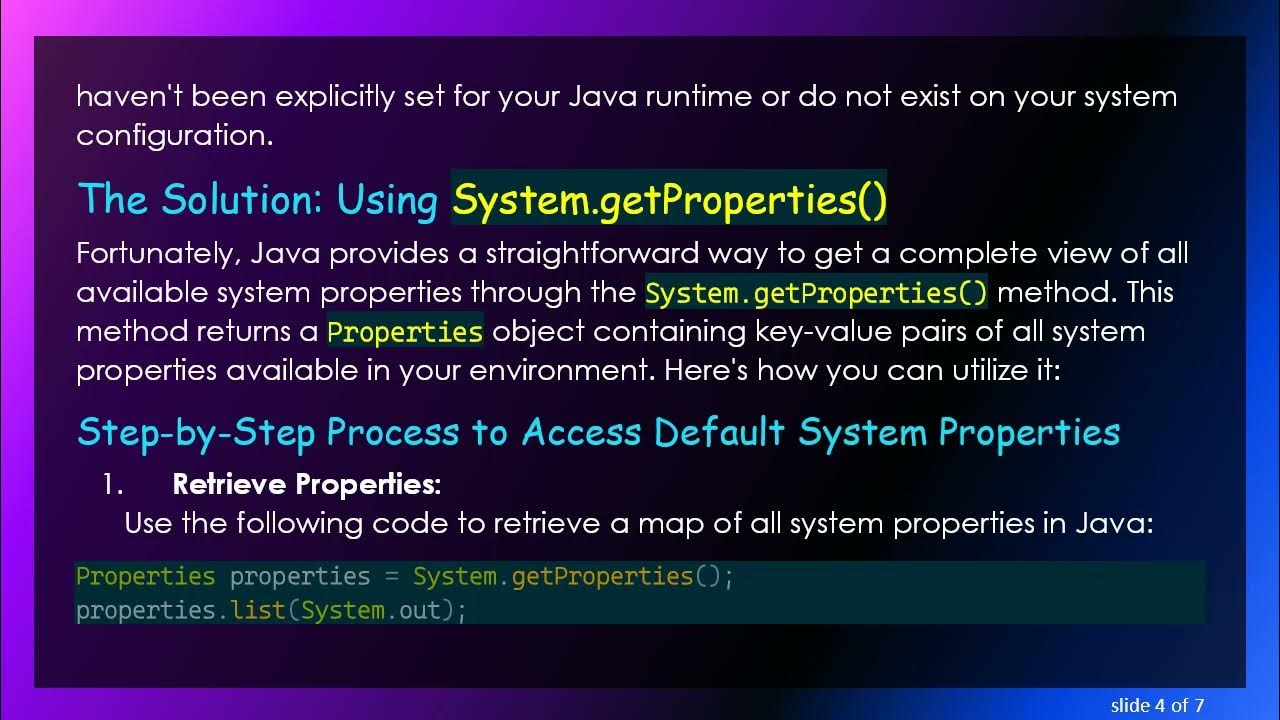 haven't been explicitly set for your Java runtime or do not exist on your system configuration.

The Solution: Using System.getProperties()

Fortunately, Java provides a straightforward way to get a complete view of all available system properties through the System.getProperties() method. This method returns a Properties object containing key-value pairs of all system properties available in your environment. Here's how you can utilize it:

Step-by-Step Process to Access Default System Properties

1. Retrieve Properties:
Use the following code to retrieve a map of all system properties in Java:

Properties properties = System.getProperties();
properties.list(System.out);

slide 4 of 7